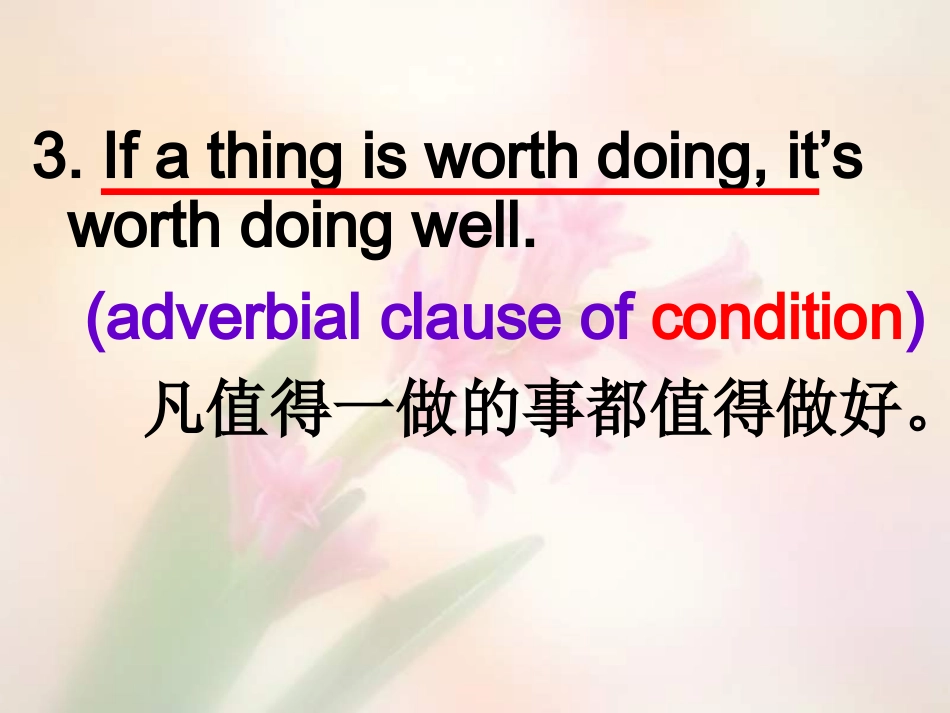 3. If a thing is worth doing, it's worth doing well.

(adverbial clause of condition)

凡值得一做的事都值得做好。